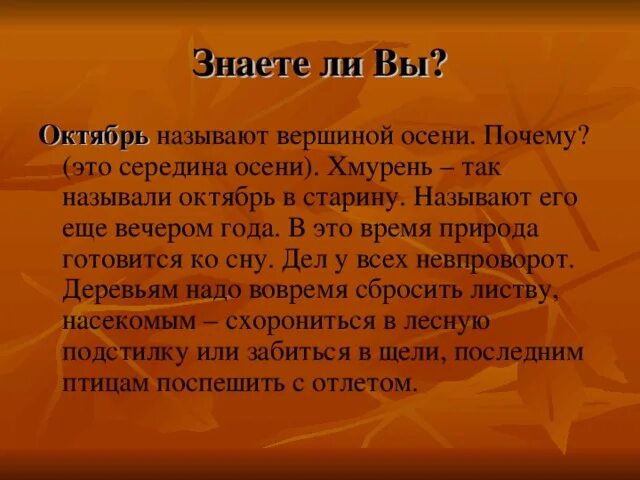 Знаете ли Вы?

Октябрь называют вершиной осени. Почему? (это середина осени). Хмурень – так называли октябрь в старину. Называют его еще вечером года. В это время природа готовится ко сну. Дел у всех невпроворот. Деревьям надо вовремя сбросить листву, насекомым – схорониться в лесную подстилку или забиться в щели, последним птицам поспешить с отлетом.